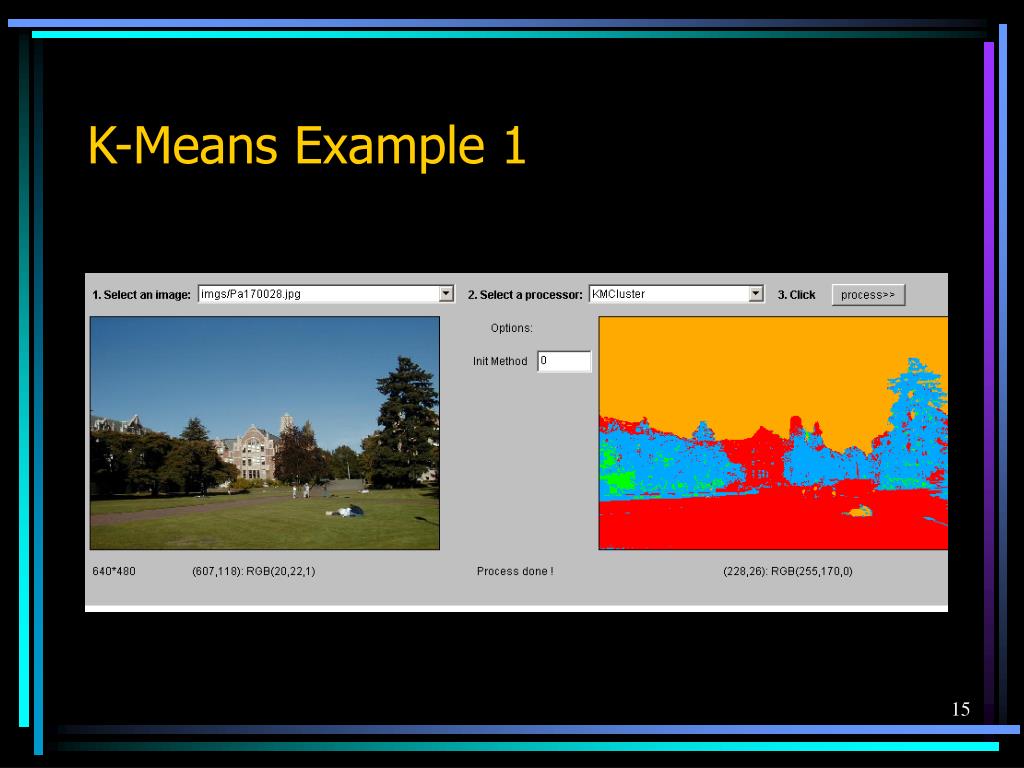 K-Means Example 1

1. Select an image: imgs/Pa170028.jpg

2. Select a processor: KMCluster

3. Click process>>

Options:

Init Method 0

640*480 (607,118): RGB(20,22,1)

Process done !

(228,26): RGB(255,170,0)

15